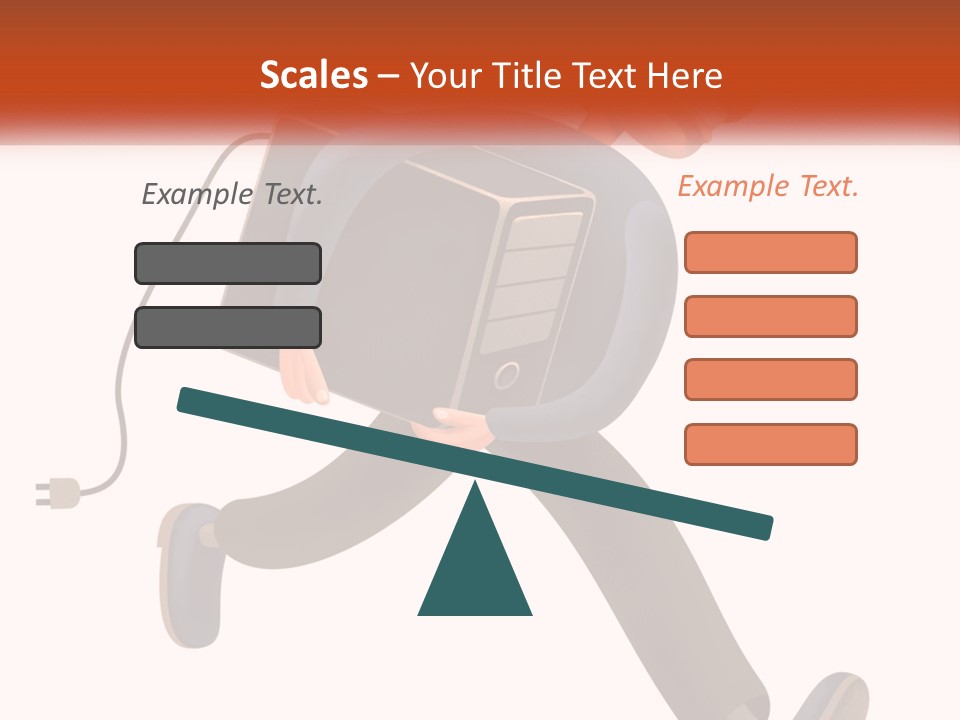 Scales – Your Title Text Here

Example Text.

Example Text.